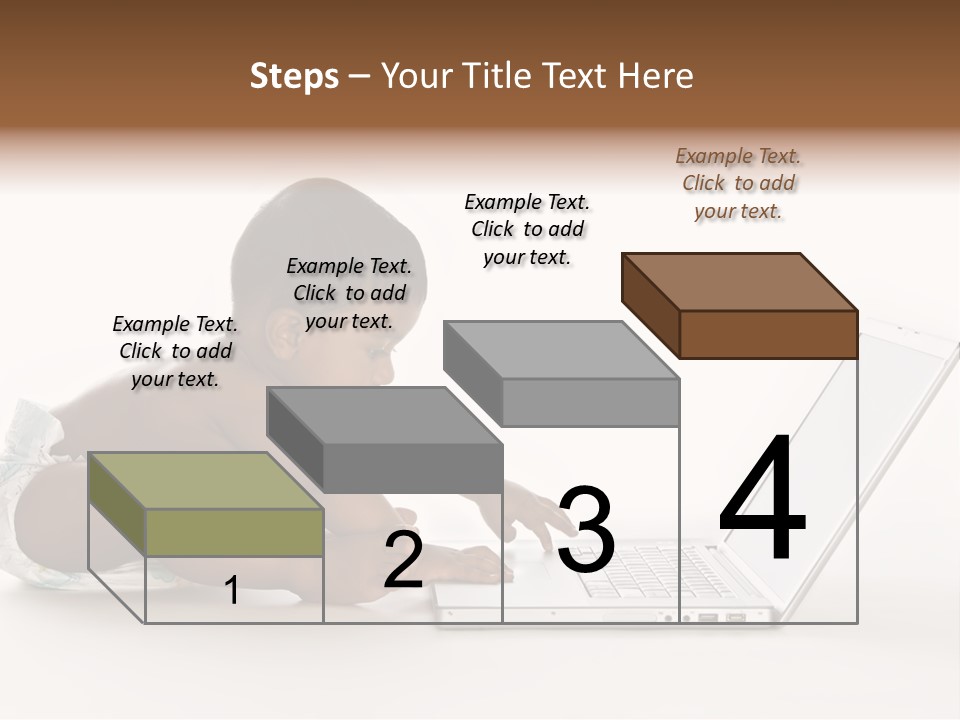 Steps – Your Title Text Here

Example Text. Click to add your text.

Example Text. Click to add your text.

Example Text. Click to add your text.

Example Text. Click to add your text.

1

2

3

4